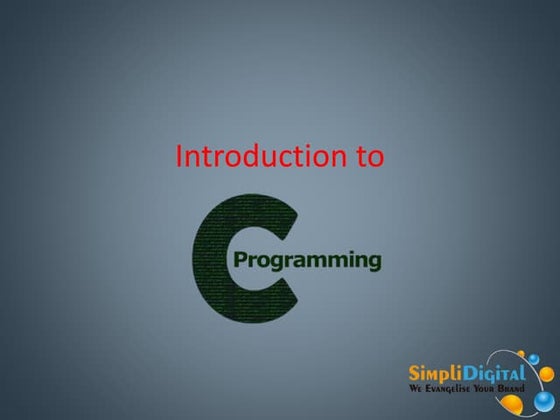 Introduction to

C Programming

SimpliDigital
We Evangelise Your Brand